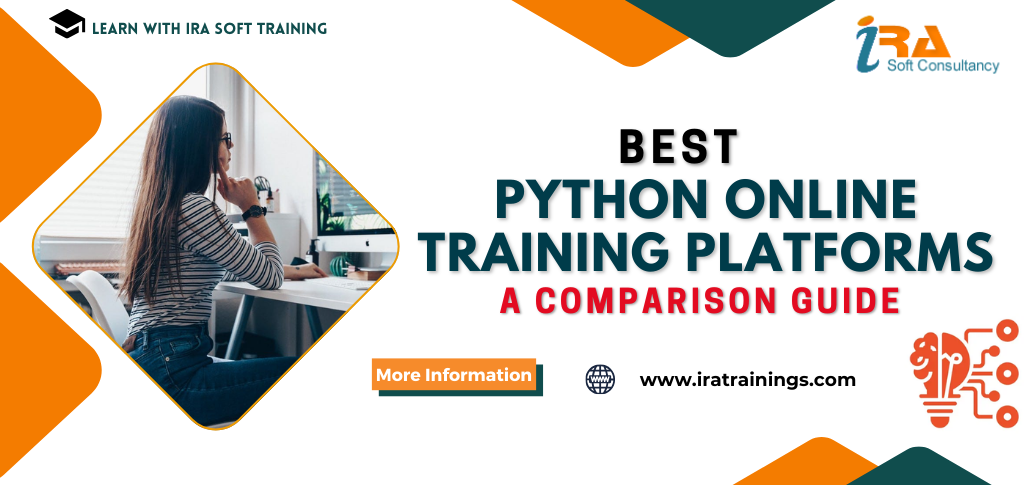 LEARN WITH IRA SOFT TRAINING

iRA
Soft Consultancy

BEST
PYTHON ONLINE TRAINING PLATFORMS
A COMPARISON GUIDE

More Information

www.iratrainings.com